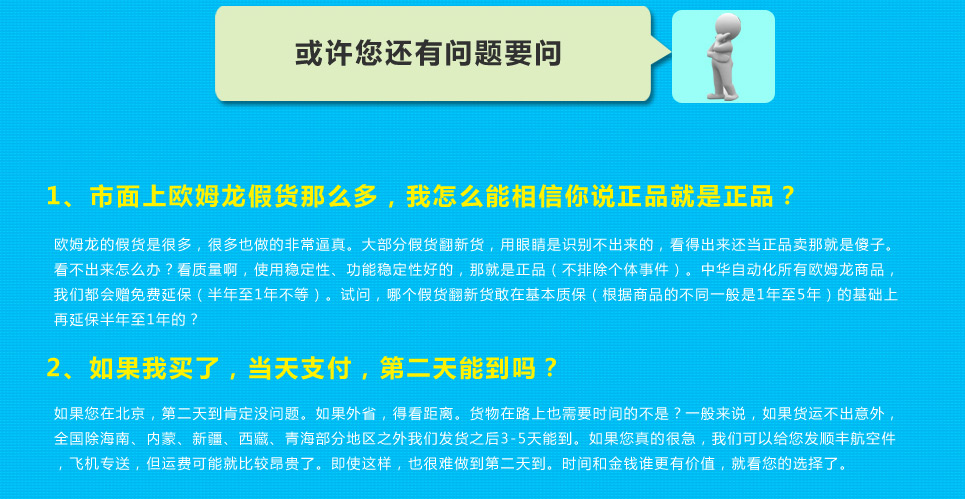 或许您还有问题要问

1、市面上欧姆龙假货那么多，我怎么能相信你说正品就是正品？

欧姆龙的假货是很多，很多也做的非常逼真。大部分假货翻新货，用眼睛是识别不出来的，看得出来还当正品卖那就是傻子。看不出来怎么办？看质量啊，使用稳定性、功能稳定性好的，那就是正品（不排除个体事件）。中华自动化所有欧姆龙商品，我们都会赠免费延保（半年至1年不等）。试问，哪个假货翻新货敢在基本质保（根据商品的不同一般是1年至5年）的基础上再延保半年至1年的？

2、如果我买了，当天支付，第二天能到吗？

如果您在北京，第二天到肯定没问题。如果外省，得看距离。货物在路上也需要时间的不是？一般来说，如果货运不出意外，全国除海南、内蒙、新疆、西藏、青海部分地区之外我们发货之后3-5天能到。如果您真的很急，我们可以给您发顺丰航空件，飞机专送，但运费可能就比较昂贵了。即使这样，也很难做到第二天到。时间和金钱谁更有价值，就看您的选择了。